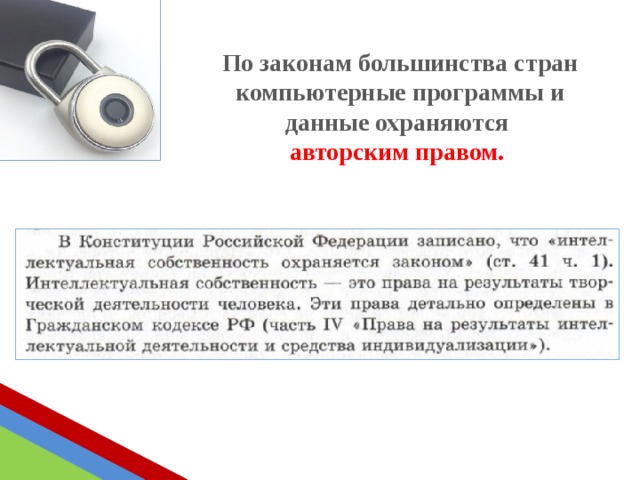 По законам большинства стран компьютерные программы и данные охраняются авторским правом.

В Конституции Российской Федерации записано, что «интеллектуальная собственность охраняется законом» (ст. 41 ч. 1). Интеллектуальная собственность — это права на результаты творческой деятельности человека. Эти права детально определены в Гражданском кодексе РФ (часть IV «Права на результаты интеллектуальной деятельности и средства индивидуализации»).